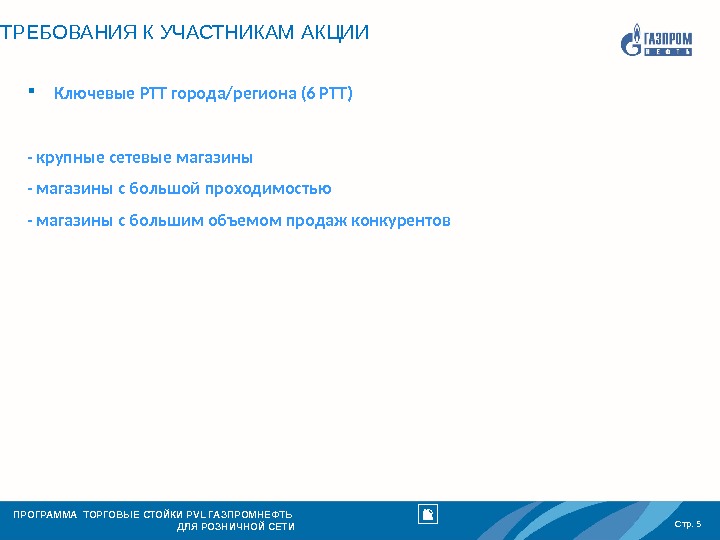 ТРЕБОВАНИЯ К УЧАСТНИКАМ АКЦИИ

ГАЗПРОМ НЕФТЬ

▪ Ключевые РТТ города/региона (6 РТТ)

- крупные сетевые магазины

- магазины с большой проходимостью

- магазины с большим объемом продаж конкурентов

ПРОГРАММА ТОРГОВЫЕ СТОЙКИ PVL ГАЗПРОМНЕФТЬ ДЛЯ РОЗНИЧНОЙ СЕТИ

Стр. 5